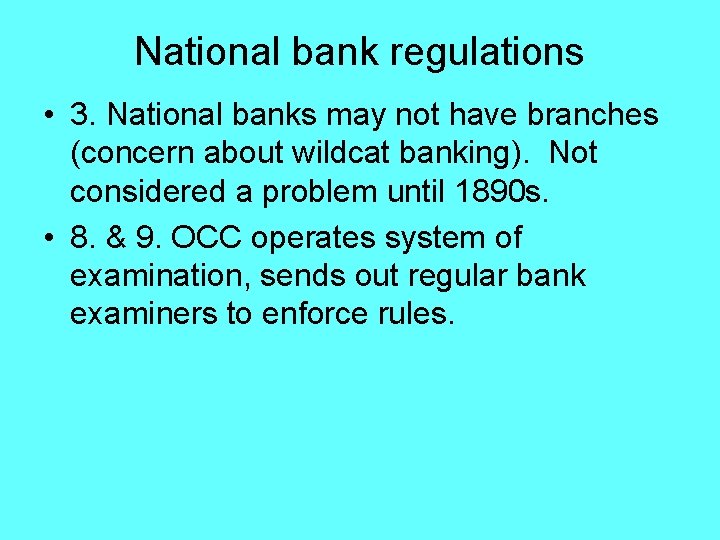 National bank regulations

• 3. National banks may not have branches (concern about wildcat banking). Not considered a problem until 1890s.

• 8. & 9. OCC operates system of examination, sends out regular bank examiners to enforce rules.